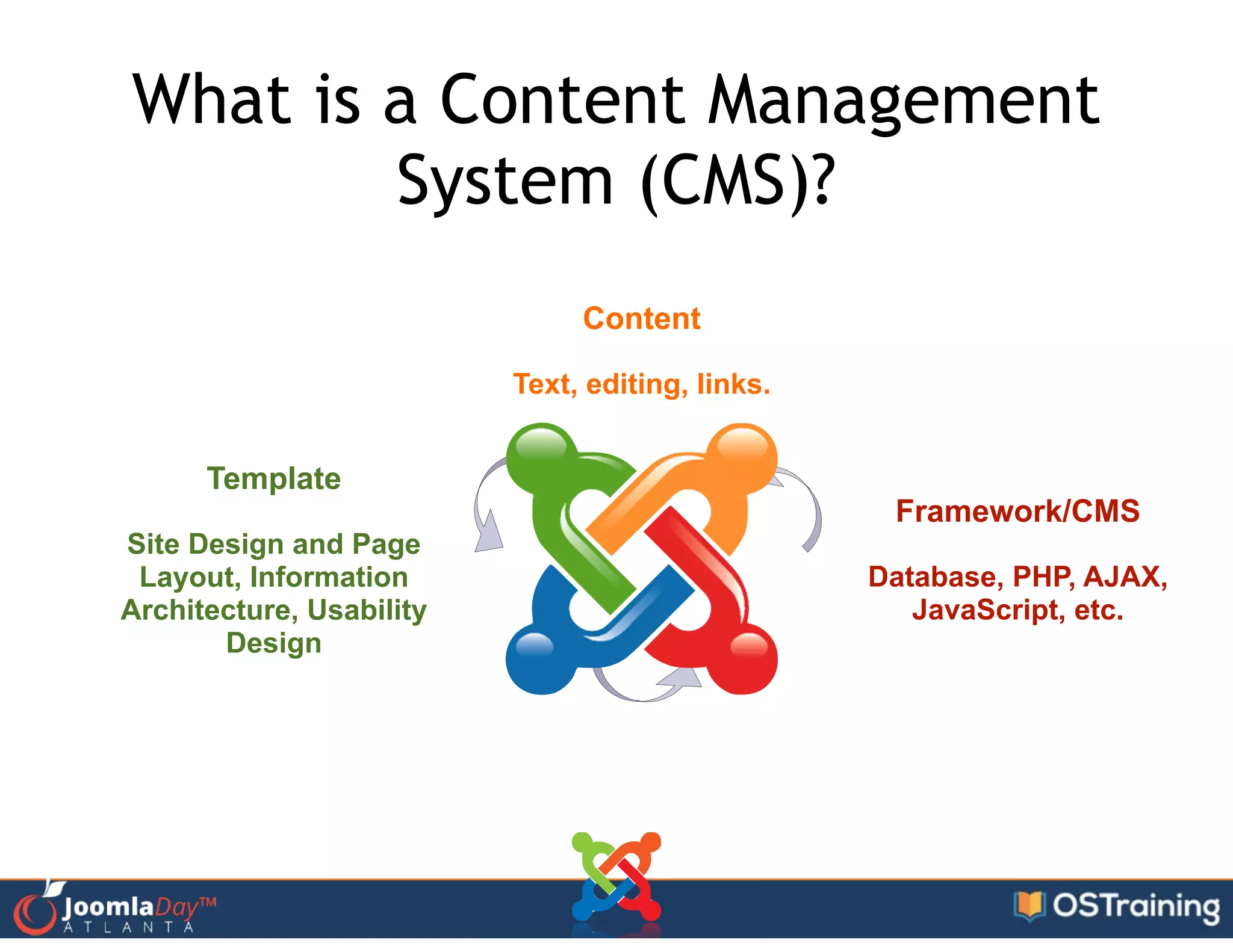 What is a Content Management System (CMS)?

Content

Text, editing, links.

Template

Site Design and Page Layout, Information Architecture, Usability Design

Framework/CMS

Database, PHP, AJAX, JavaScript, etc.

JoomlaDay™ ATLANTA

OSTraining